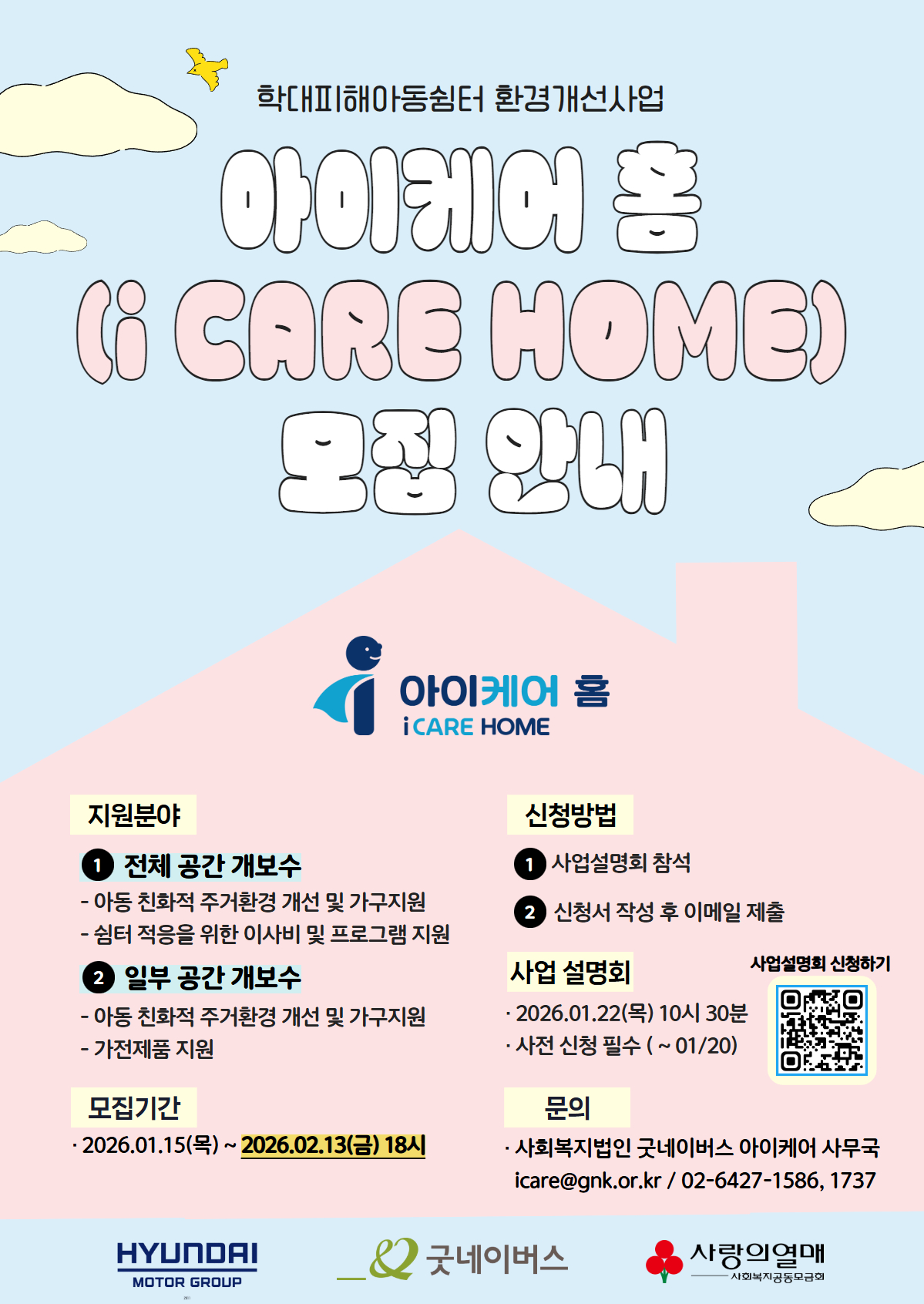 학대피해아동쉼터 환경개선사업

아이케어 홈
(i CARE HOME)
모집 안내

아이케어 홈
i CARE HOME

지원분야

1 전체 공간 개보수
- 아동 친화적 주거환경 개선 및 가구지원
- 쉼터 적응을 위한 이사비 및 프로그램 지원

2 일부 공간 개보수
- 아동 친화적 주거환경 개선 및 가구지원
- 가전제품 지원

모집기간
· 2026.01.15(목) ~ 2026.02.13(금) 18시

신청방법

1 사업설명회 참석

2 신청서 작성 후 이메일 제출

사업 설명회
· 2026.01.22(목) 10시 30분
· 사전 신청 필수 ( ~ 01/20)

사업설명회 신청하기

문의
· 사회복지법인 굿네이버스 아이케어 사무국
icare@gnk.or.kr / 02-6427-1586, 1737

HYUNDAI
MOTOR GROUP

굿네이버스

사랑의열매
사회복지공동모금회